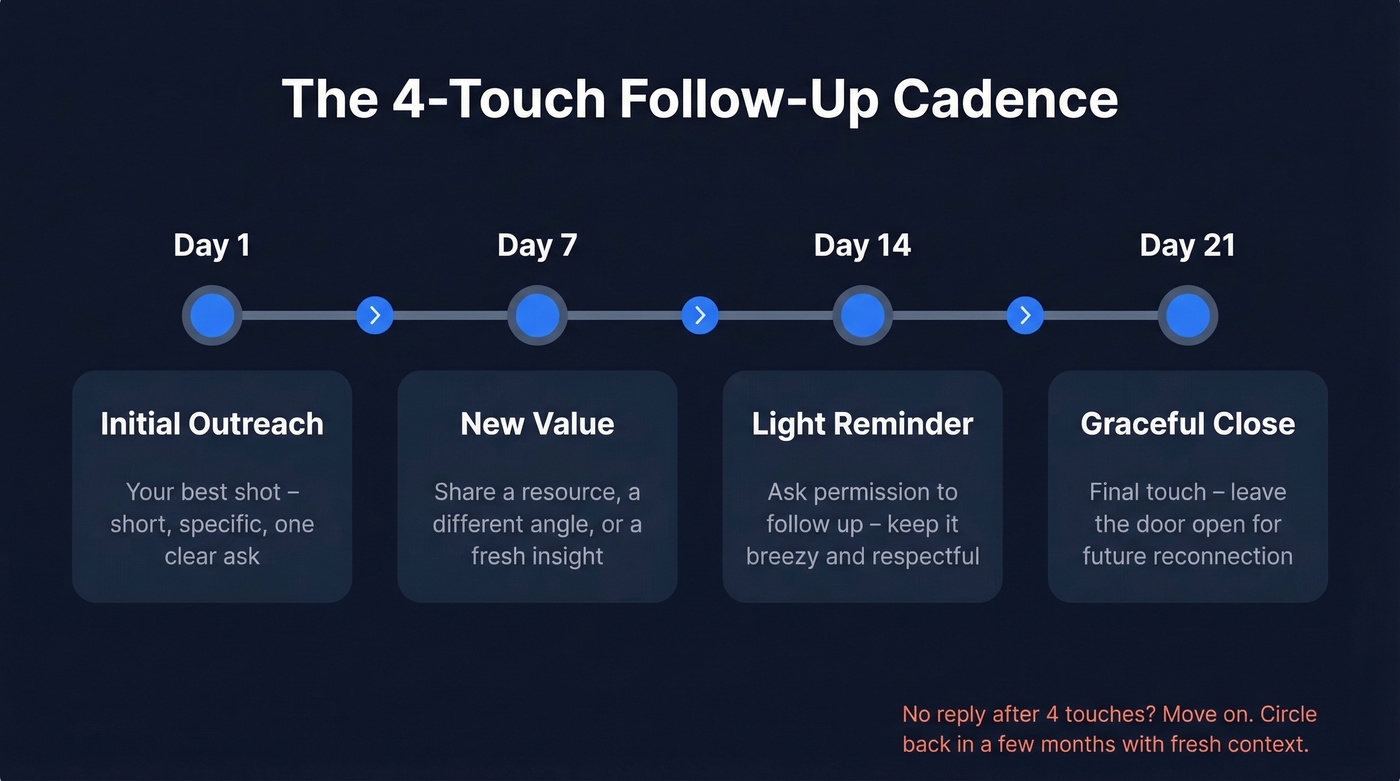 The 4-Touch Follow-Up Cadence

Day 1

Initial Outreach

Your best shot – short, specific, one clear ask

Day 7

New Value

Share a resource, a different angle, or a fresh insight

Day 14

Light Reminder

Ask permission to follow up – keep it breezy and respectful

Day 21

Graceful Close

Final touch – leave the door open for future reconnection

No reply after 4 touches? Move on. Circle back in a few months with fresh context.